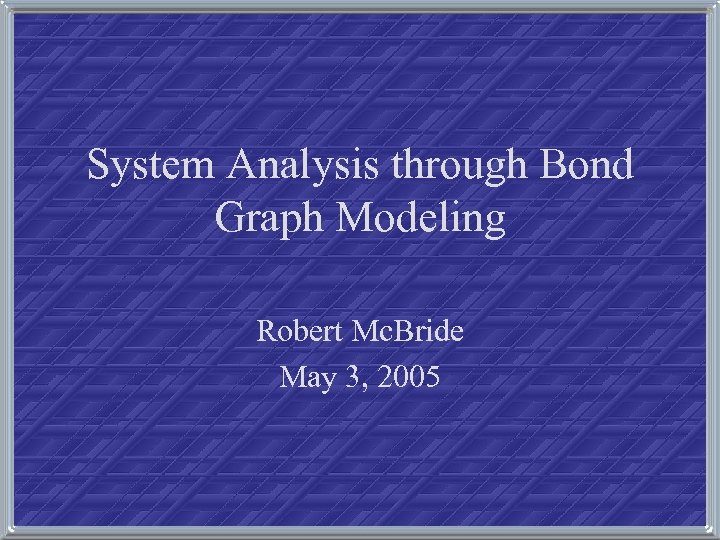 System Analysis through Bond Graph Modeling

Robert McBride

May 3, 2005